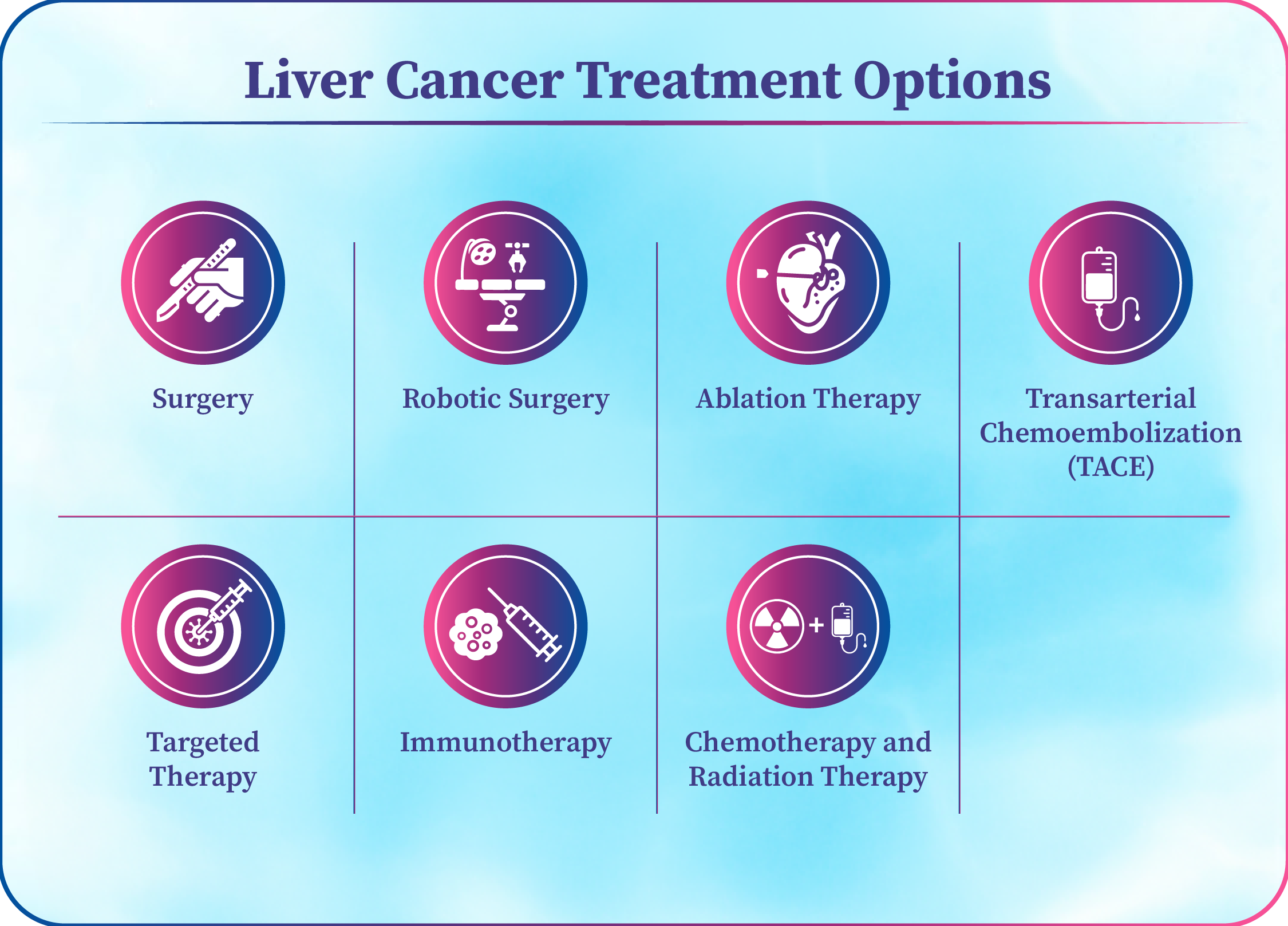 Liver Cancer Treatment Options

Surgery

Robotic Surgery

Ablation Therapy

Transarterial Chemoembolization (TACE)

Targeted Therapy

Immunotherapy

Chemotherapy and Radiation Therapy